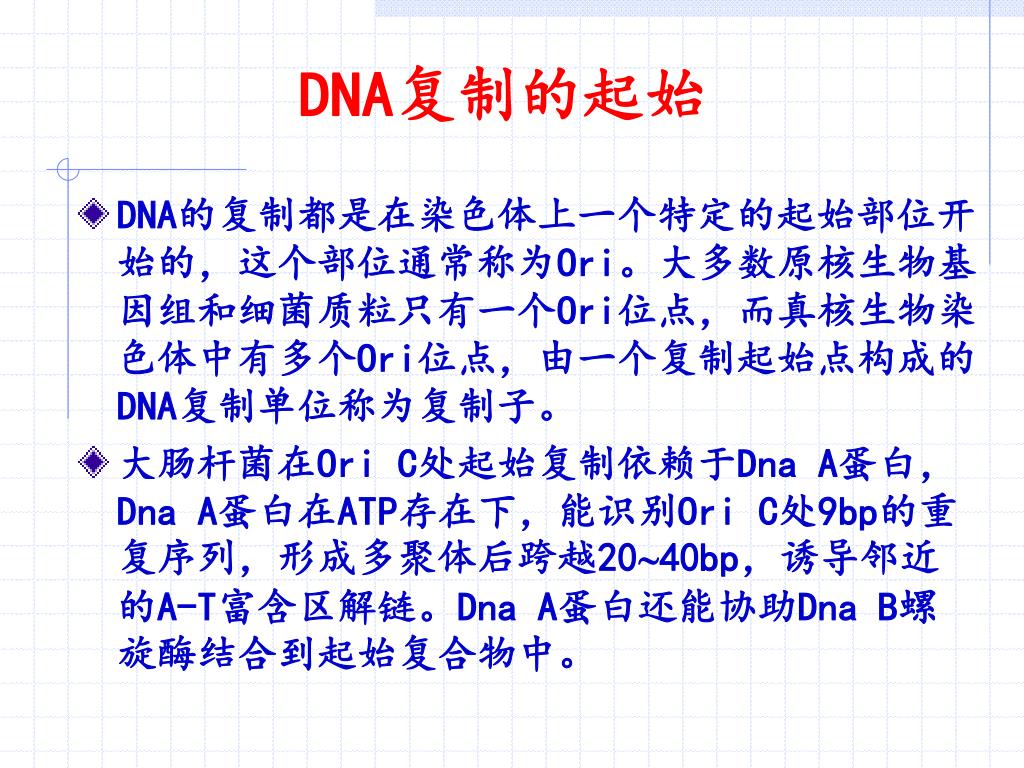 DNA复制的起始

DNA的复制都是在染色体上一个特定的起始部位开始的，这个部位通常称为Ori。大多数原核生物基因组和细菌质粒只有一个Ori位点，而真核生物染色体中有多个Ori位点，由一个复制起始点构成的DNA复制单位称为复制子。

大肠杆菌在Ori C处起始复制依赖于Dna A蛋白，Dna A蛋白在ATP存在下，能识别Ori C处9bp的重复序列，形成多聚体后跨越20~40bp，诱导邻近的A-T富含区解链。Dna A蛋白还能协助Dna B螺旋酶结合到起始复合物中。